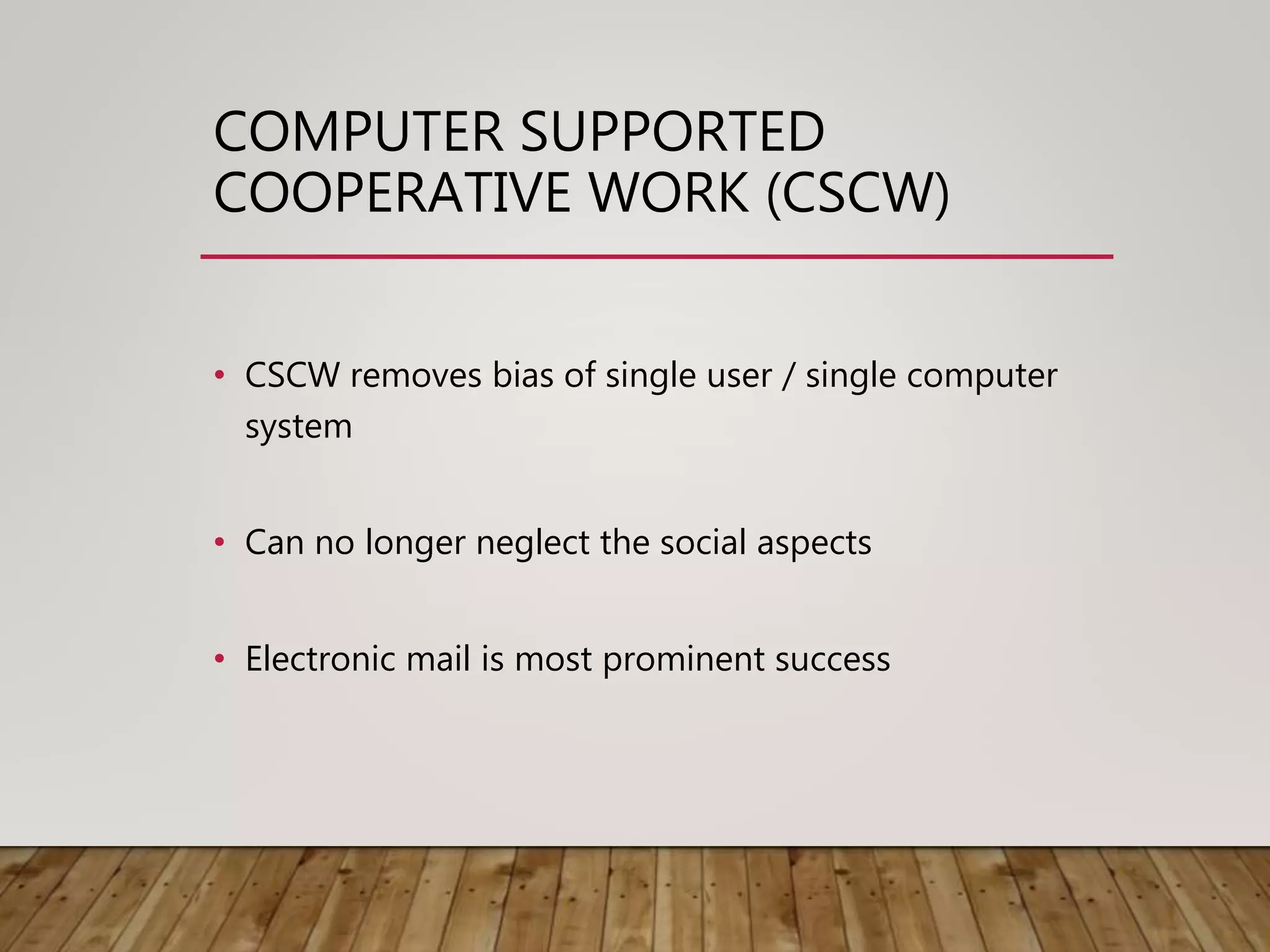 COMPUTER SUPPORTED COOPERATIVE WORK (CSCW)

• CSCW removes bias of single user / single computer system

• Can no longer neglect the social aspects

• Electronic mail is most prominent success